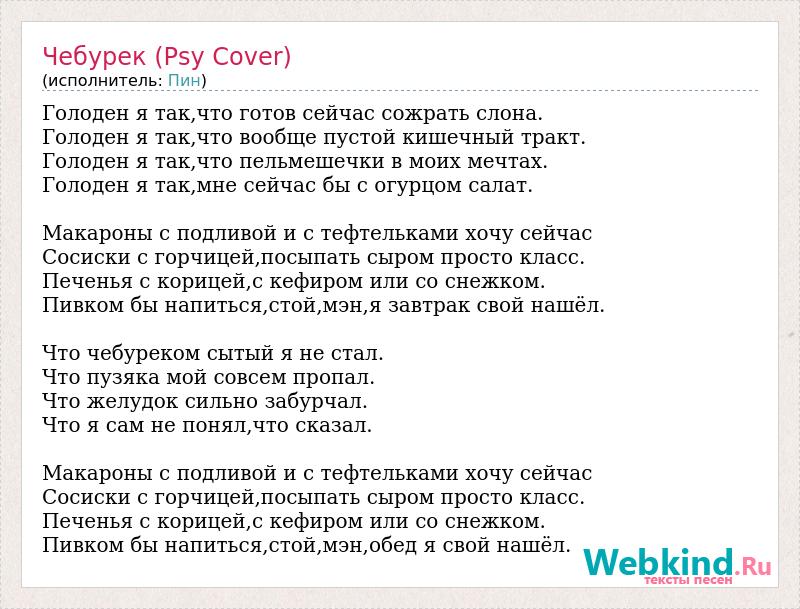 Чебурек (Psy Cover)
(исполнитель: Пин)

Голоден я так,что готов сейчас сожрать слона.
Голоден я так,что вообще пустой кишечный тракт.
Голоден я так,что пельмешечки в моих мечтах.
Голоден я так,мне сейчас бы с огурцом салат.

Макароны с подливой и с тефтельками хочу сейчас
Сосиски с горчицей,посыпать сыром просто класс.
Печенья с корицей,с кефиром или со снежком.
Пивком бы напиться,стой,мэн,я завтрак свой нашёл.

Что чебуреком сытый я не стал.
Что пузяка мой совсем пропал.
Что желудок сильно забурчал.
Что я сам не понял,что сказал.

Макароны с подливой и с тефтельками хочу сейчас
Сосиски с горчицей,посыпать сыром просто класс.
Печенья с корицей,с кефиром или со снежком.
Пивком бы напиться,стой,мэн,обед я свой нашёл.

Webkind.Ru
тексты песен